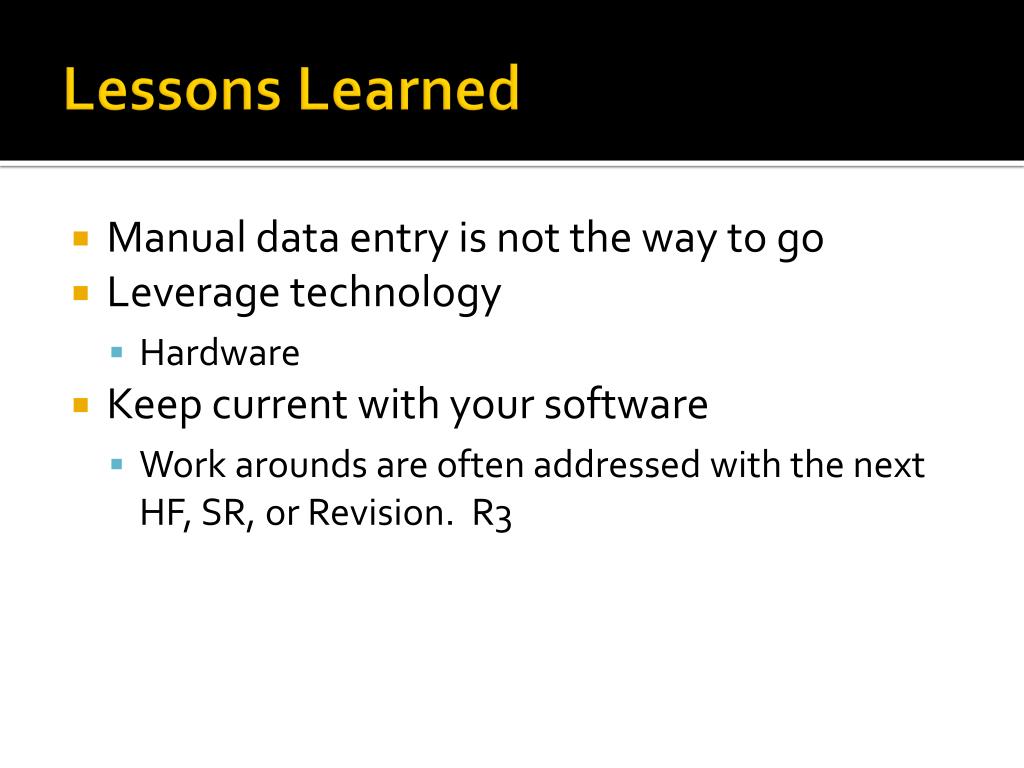 Lessons Learned

- Manual data entry is not the way to go
- Leverage technology
  - Hardware
- Keep current with your software
  - Work arounds are often addressed with the next HF, SR, or Revision. R3